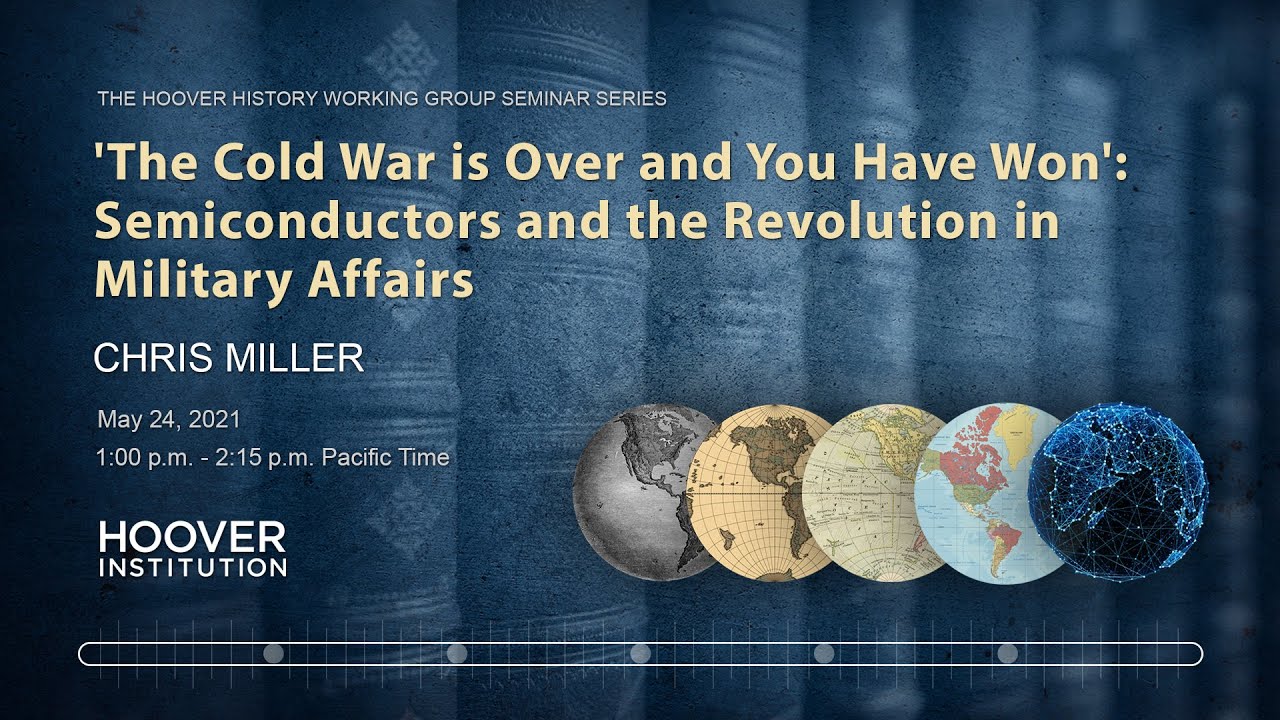 THE HOOVER HISTORY WORKING GROUP SEMINAR SERIES

'The Cold War is Over and You Have Won': Semiconductors and the Revolution in Military Affairs

CHRIS MILLER

May 24, 2021
1:00 p.m. - 2:15 p.m. Pacific Time

HOOVER
INSTITUTION